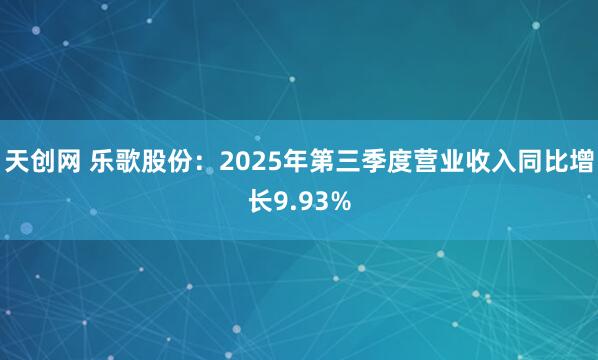 天创网 乐歌股份：2025年第三季度营业收入同比增长9.93%